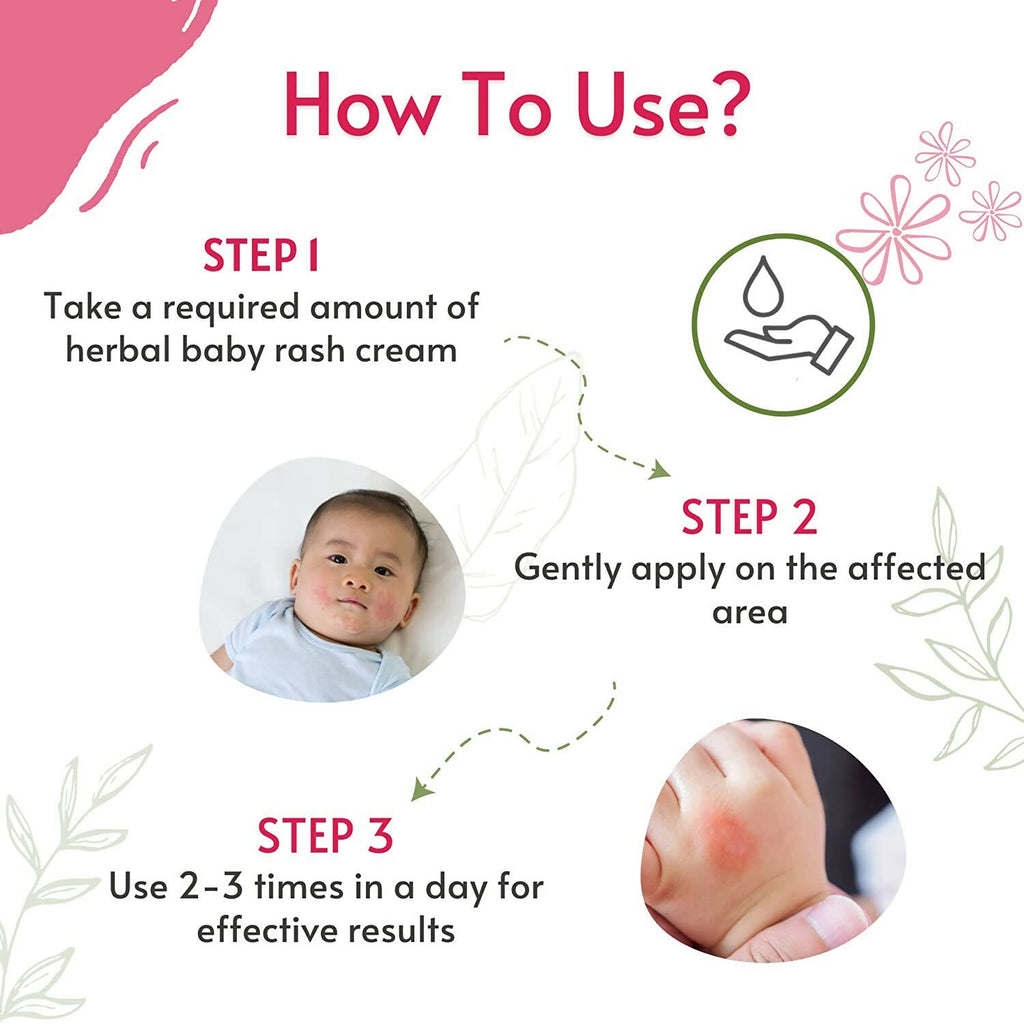 How To Use?

STEP 1
Take a required amount of herbal baby rash cream

STEP 2
Gently apply on the affected area

STEP 3
Use 2-3 times in a day for effective results